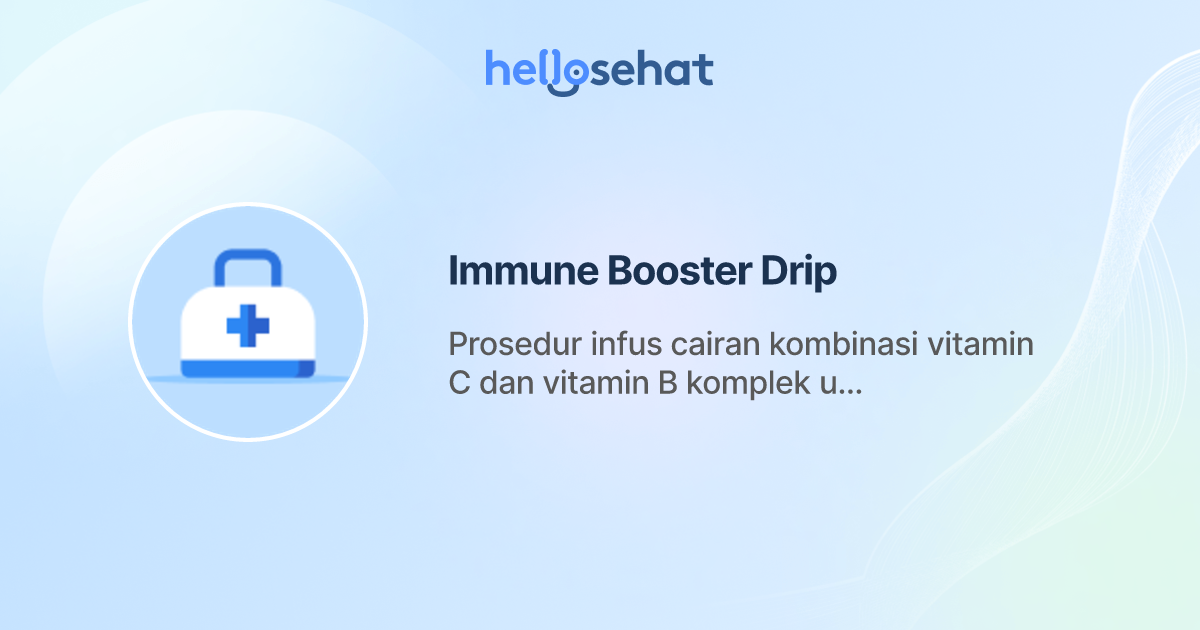 hellosehat

Immune Booster Drip

Prosedur infus cairan kombinasi vitamin C dan vitamin B komplek u...